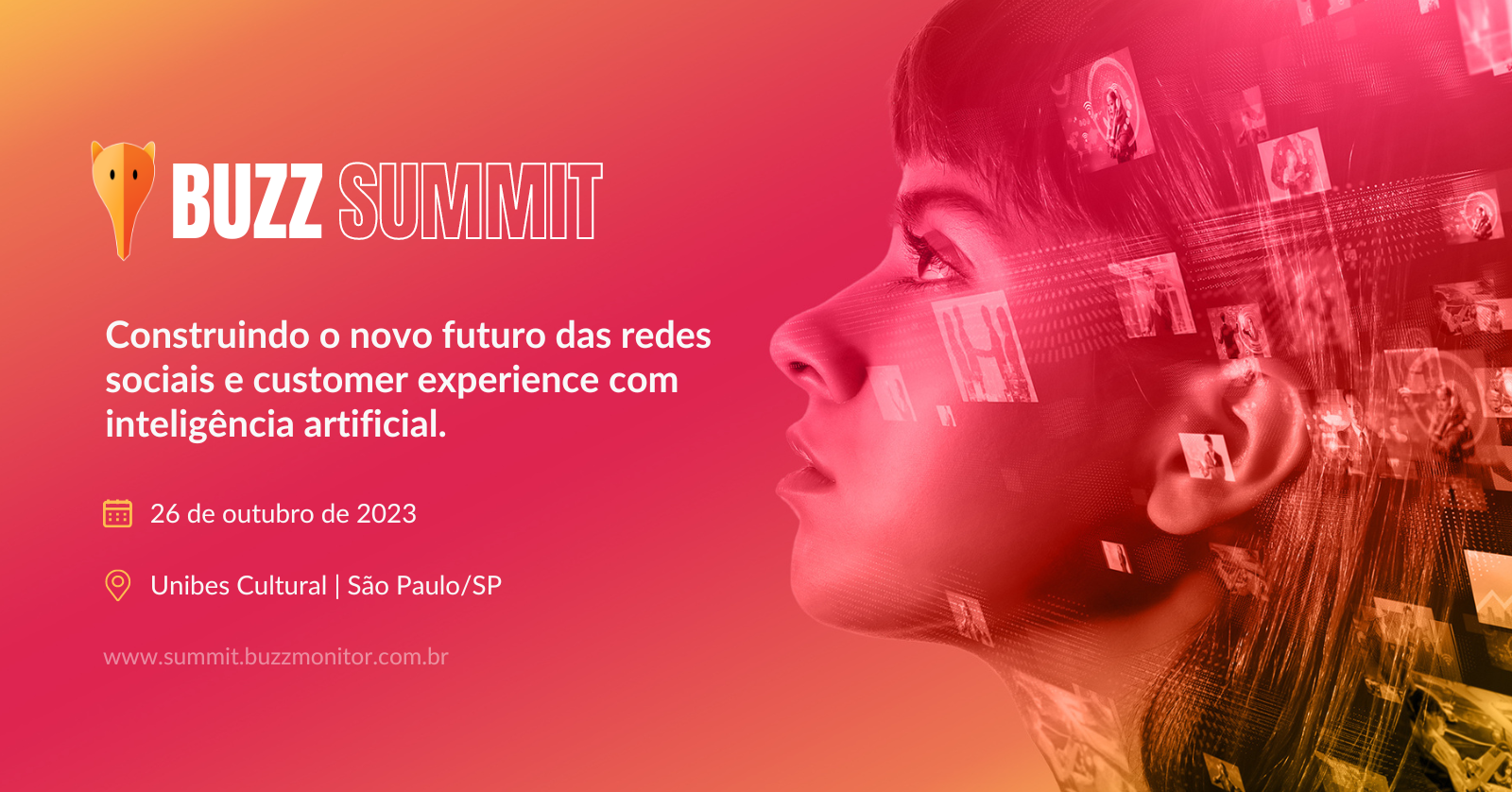 BUZZ SUMMIT

Construindo o novo futuro das redes sociais e customer experience com inteligência artificial.

26 de outubro de 2023

Unibes Cultural | São Paulo/SP

www.summit.buzzmonitor.com.br